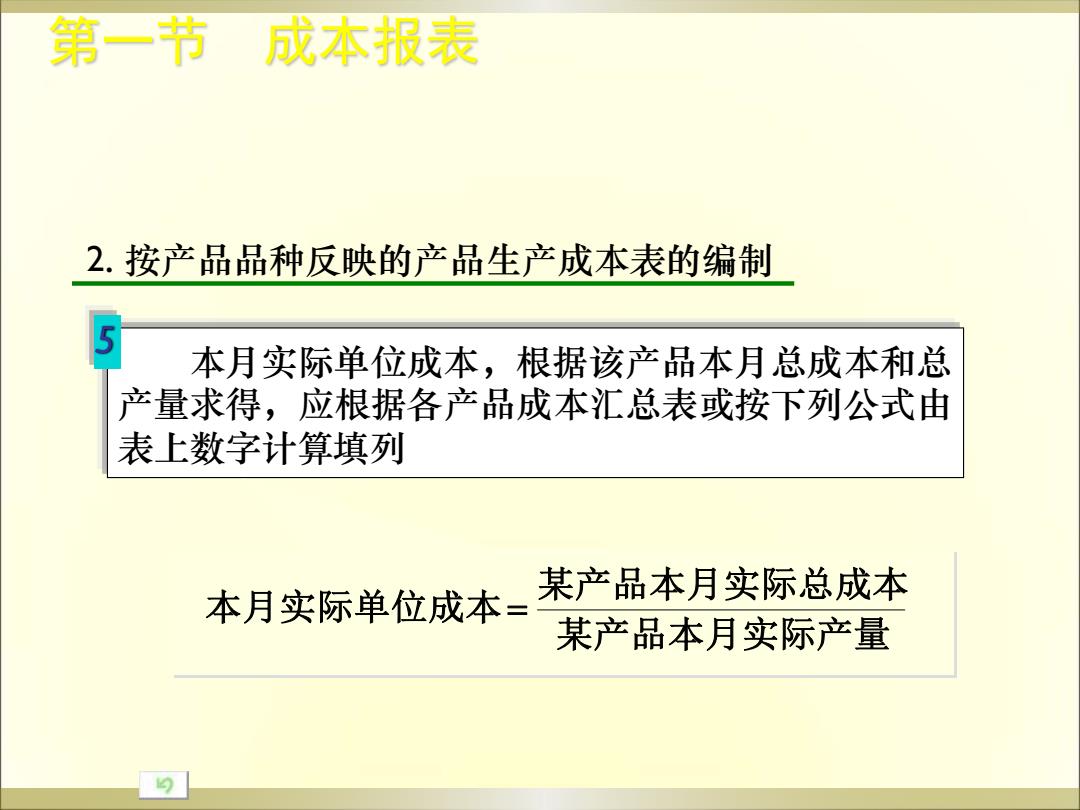 第一节　成本报表

2. 按产品品种反映的产品生产成本表的编制

5

本月实际单位成本，根据该产品本月总成本和总产量求得，应根据各产品成本汇总表或按下列公式由表上数字计算填列

$本月实际单位成本=\frac{某产品本月实际总成本}{某产品本月实际产量}$